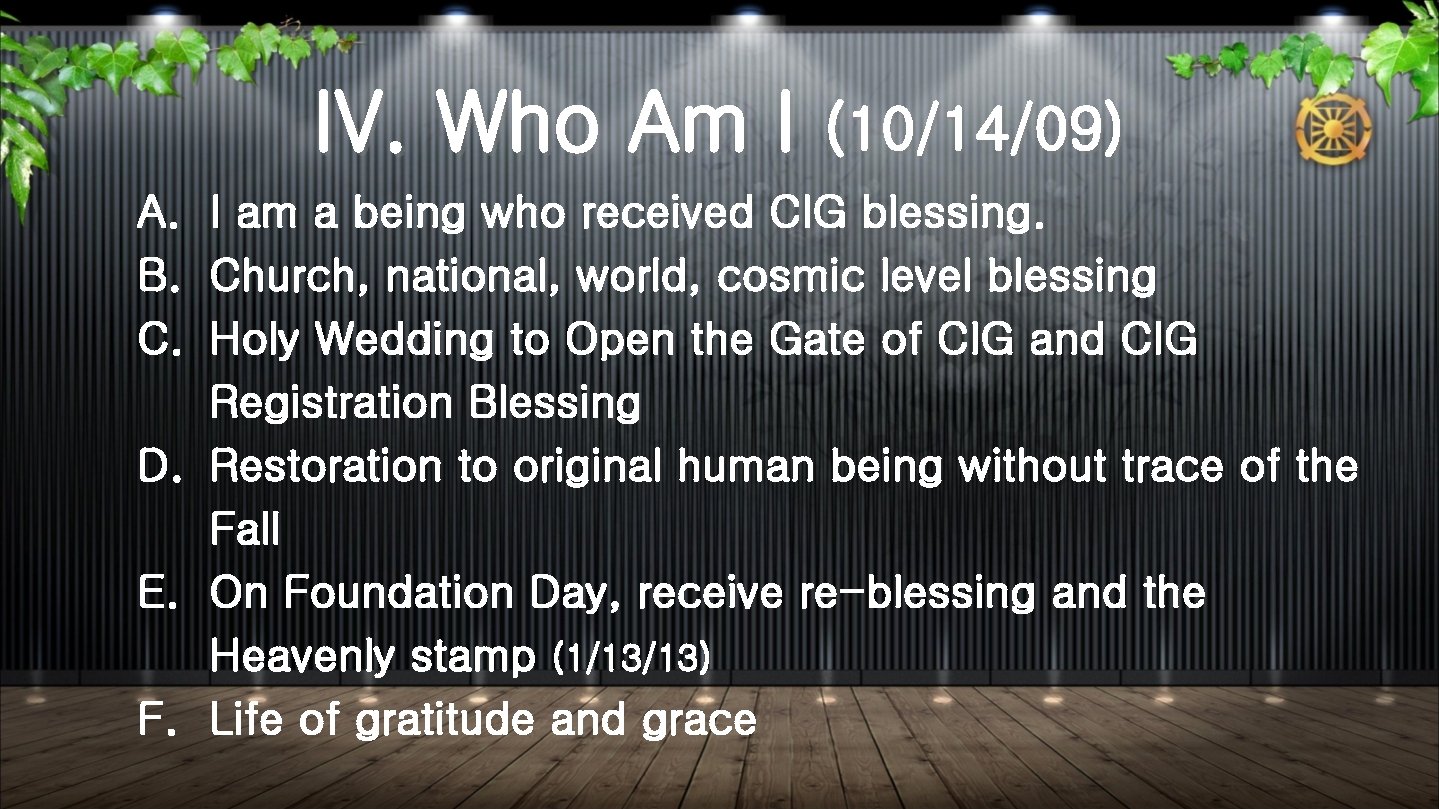 IV. Who Am I (10/14/09)

A. I am a being who received CIG blessing.
B. Church, national, world, cosmic level blessing
C. Holy Wedding to Open the Gate of CIG and CIG Registration Blessing
D. Restoration to original human being without trace of the Fall
E. On Foundation Day, receive re-blessing and the Heavenly stamp (1/13/13)
F. Life of gratitude and grace